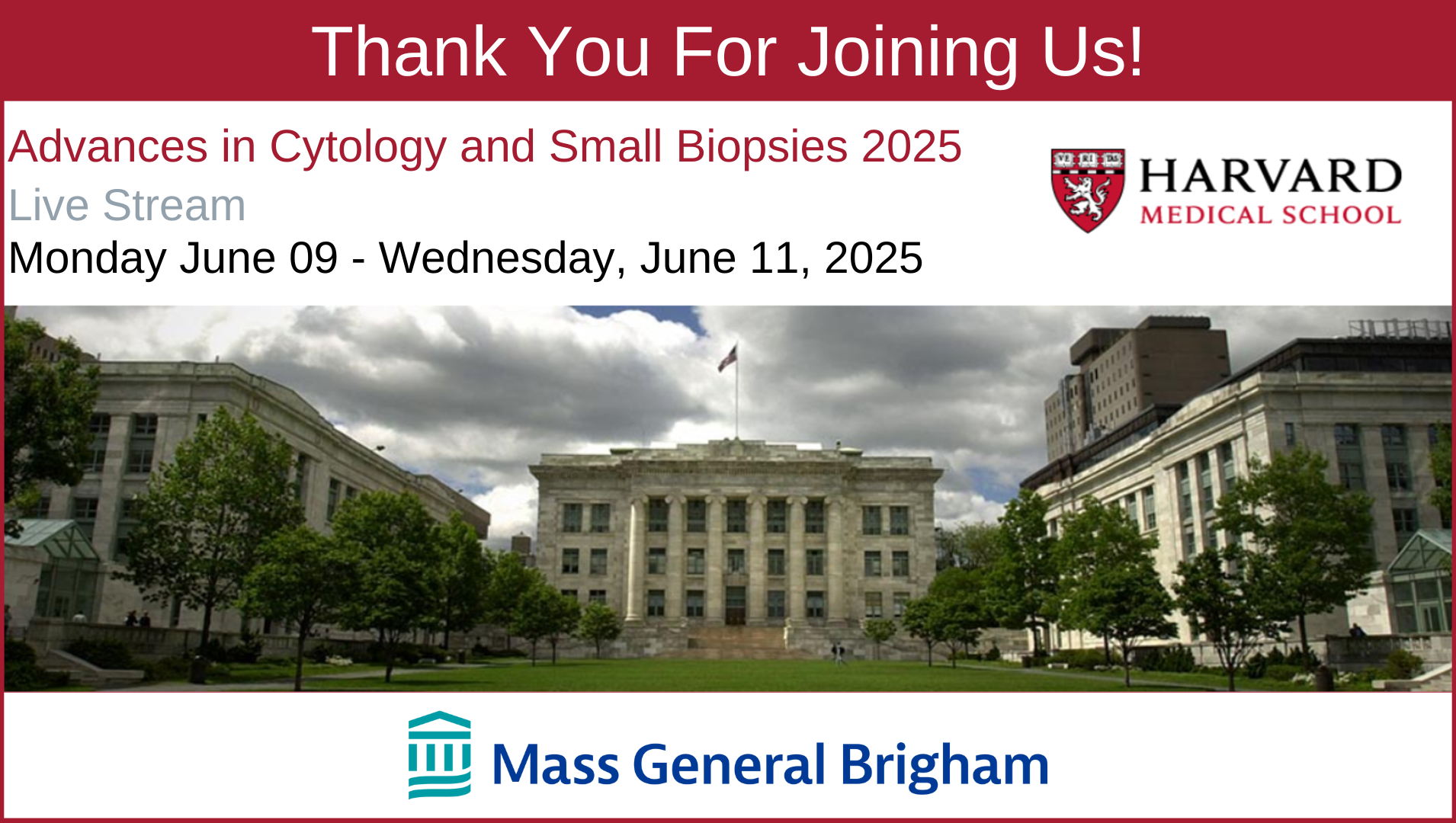 Thank You For Joining Us!

Advances in Cytology and Small Biopsies 2025

Live Stream

Monday June 09 - Wednesday, June 11, 2025

VE RI TAS

HARVARD
MEDICAL SCHOOL

Mass General Brigham